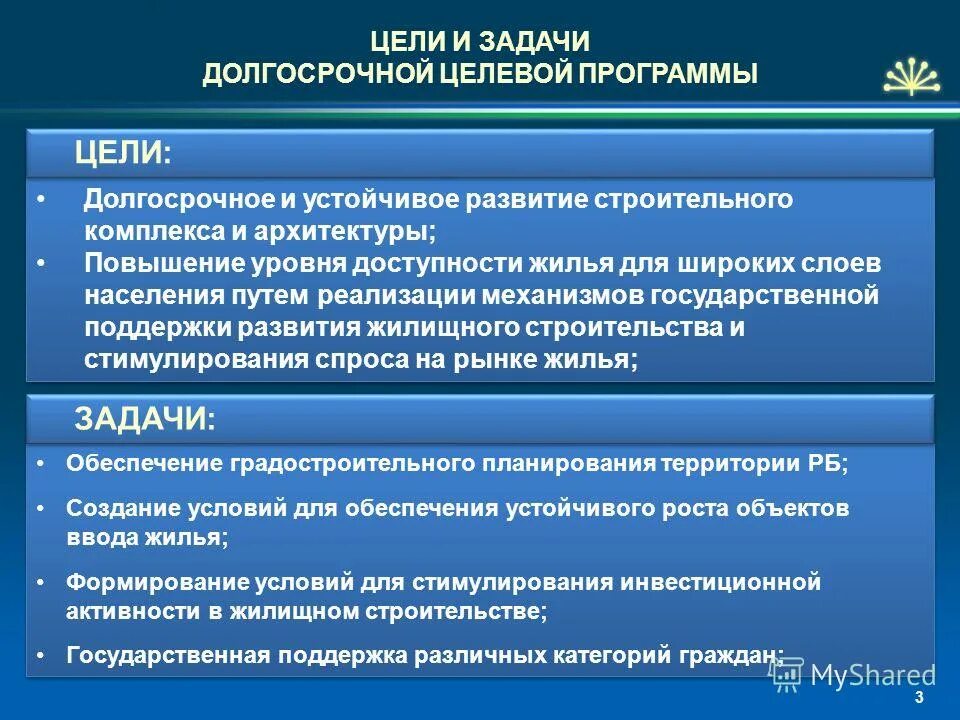 ЦЕЛИ И ЗАДАЧИ
ДОЛГОСРОЧНОЙ ЦЕЛЕВОЙ ПРОГРАММЫ

ЦЕЛИ:

• Долгосрочное и устойчивое развитие строительного комплекса и архитектуры;
• Повышение уровня доступности жилья для широких слоев населения путем реализации механизмов государственной поддержки развития жилищного строительства и стимулирования спроса на рынке жилья;

ЗАДАЧИ:

• Обеспечение градостроительного планирования территории РБ;
• Создание условий для обеспечения устойчивого роста объектов ввода жилья;
• Формирование условий для стимулирования инвестиционной активности в жилищном строительстве;
• Государственная поддержка различных категорий граждан;

MyShared

3